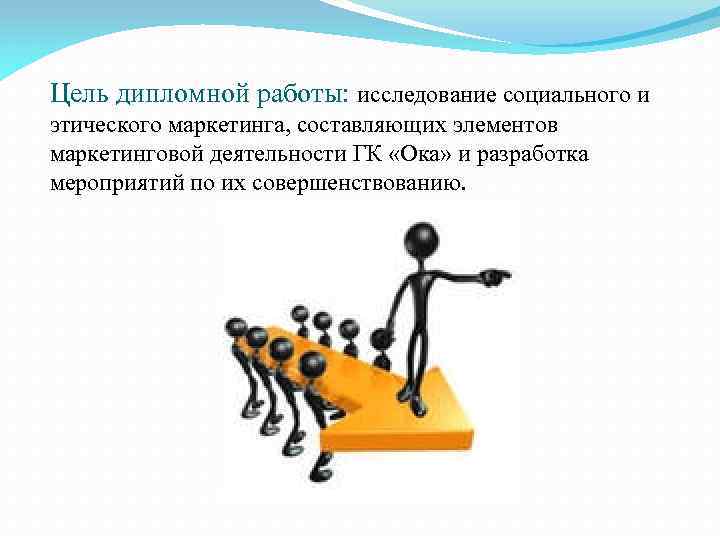 Цель дипломной работы: исследование социального и этического маркетинга, составляющих элементов маркетинговой деятельности ГК «Ока» и разработка мероприятий по их совершенствованию.